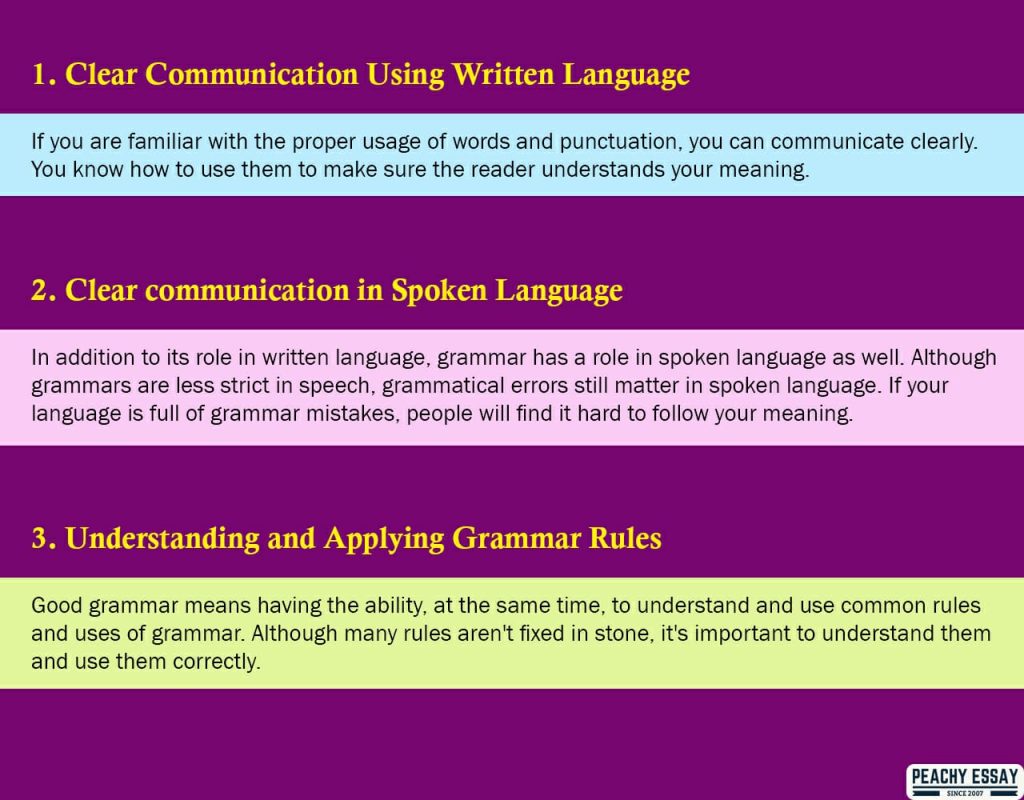 1. Clear Communication Using Written Language

If you are familiar with the proper usage of words and punctuation, you can communicate clearly. You know how to use them to make sure the reader understands your meaning.

2. Clear communication in Spoken Language

In addition to its role in written language, grammar has a role in spoken language as well. Although grammars are less strict in speech, grammatical errors still matter in spoken language. If your language is full of grammar mistakes, people will find it hard to follow your meaning.

3. Understanding and Applying Grammar Rules

Good grammar means having the ability, at the same time, to understand and use common rules and uses of grammar. Although many rules aren't fixed in stone, it's important to understand them and use them correctly.

PEACHY ESSAY
SINCE 2007